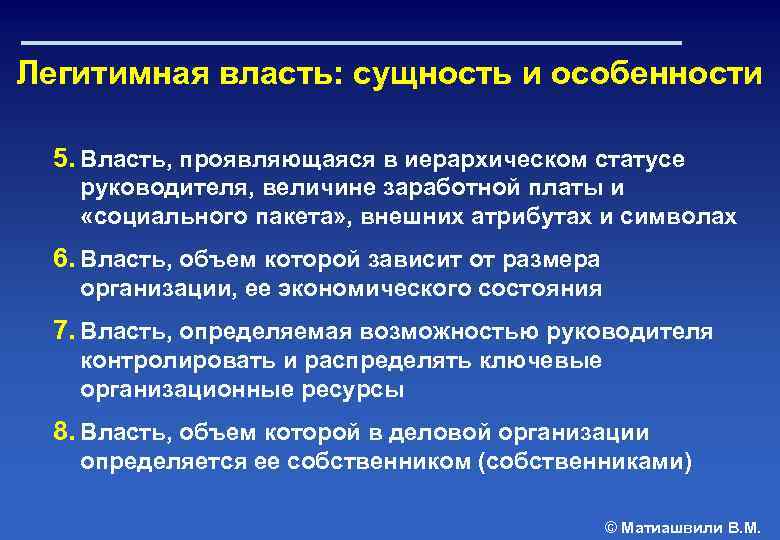 Легитимная власть: сущность и особенности

5. Власть, проявляющаяся в иерархическом статусе руководителя, величине заработной платы и «социального пакета», внешних атрибутах и символах

6. Власть, объем которой зависит от размера организации, ее экономического состояния

7. Власть, определяемая возможностью руководителя контролировать и распределять ключевые организационные ресурсы

8. Власть, объем которой в деловой организации определяется ее собственником (собственниками)

© Матиашвили В.М.